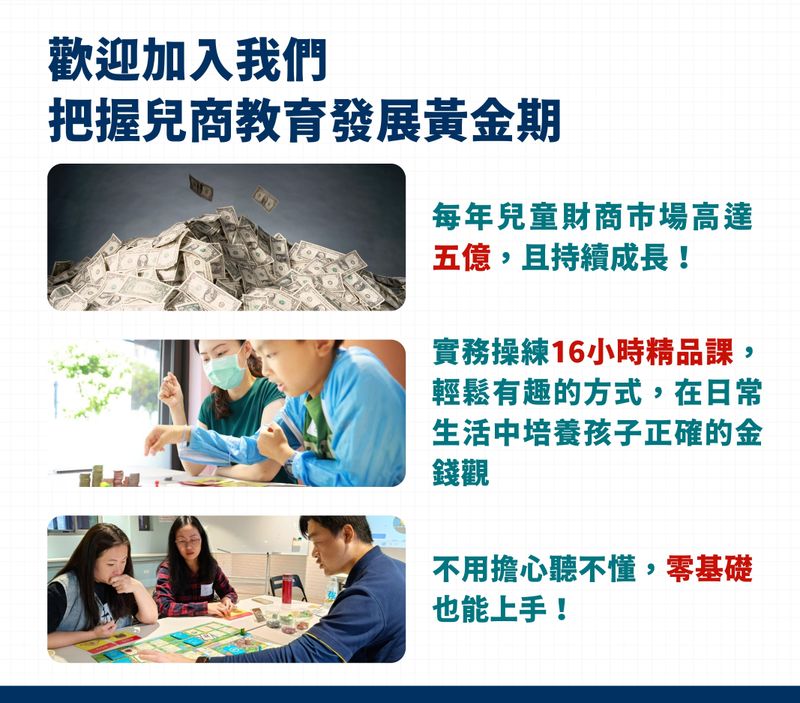 歡迎加入我們
把握兒商教育發展黃金期

每年兒童財商市場高達五億，且持續成長！

實務操練16小時精品課，輕鬆有趣的方式，在日常生活中培養孩子正確的金錢觀

不用擔心聽不懂，零基礎也能上手！